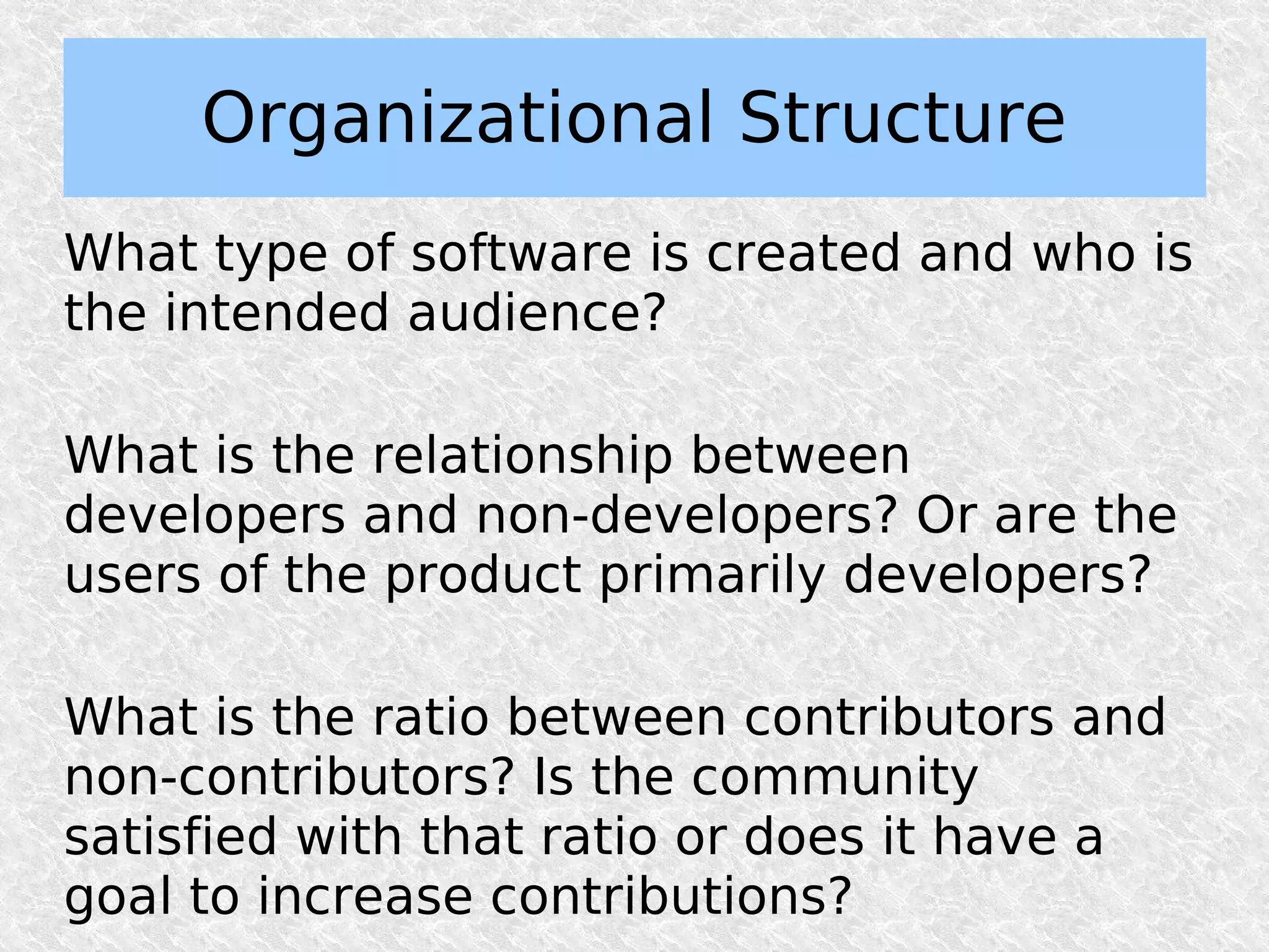 Organizational Structure

What type of software is created and who is the intended audience?

What is the relationship between developers and non-developers? Or are the users of the product primarily developers?

What is the ratio between contributors and non-contributors? Is the community satisfied with that ratio or does it have a goal to increase contributions?